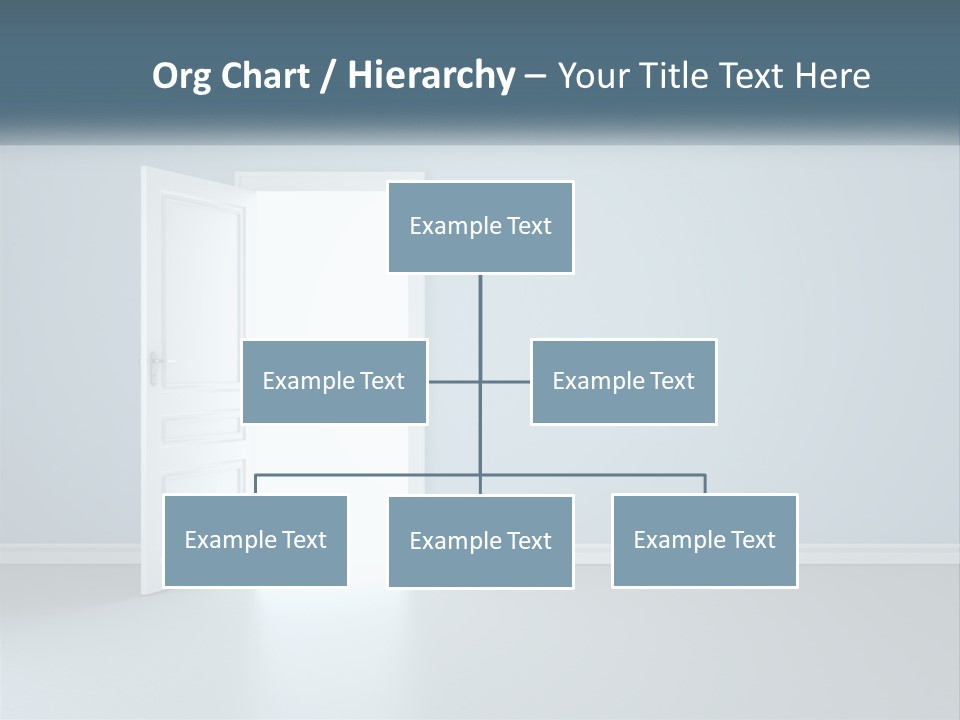 Org Chart / Hierarchy – Your Title Text Here

Example Text

Example Text

Example Text

Example Text

Example Text

Example Text